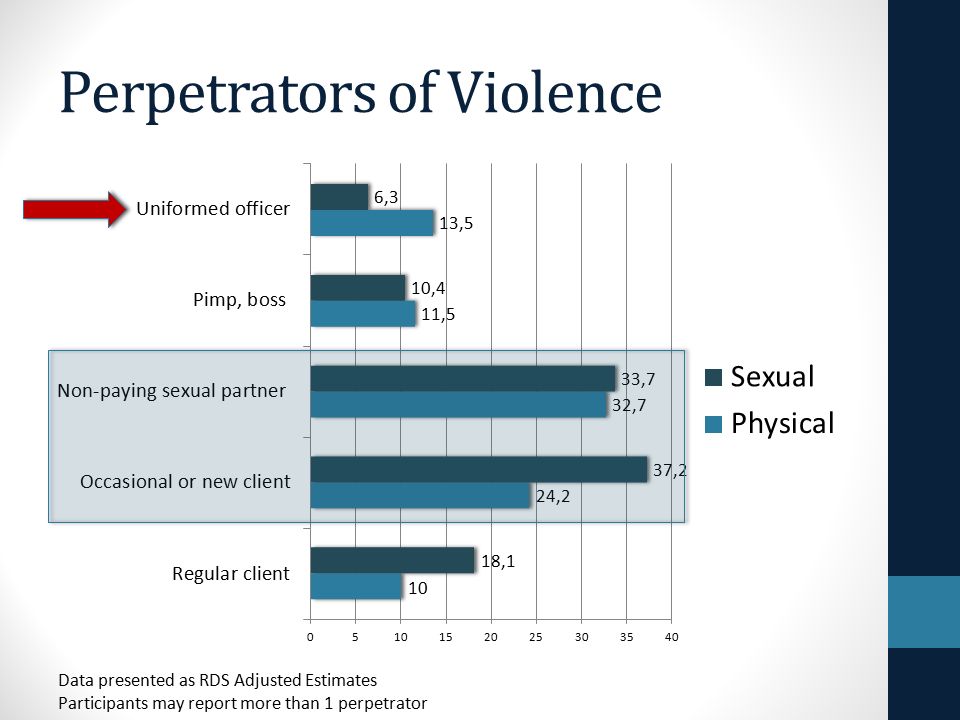 Perpetrators of Violence

Uniformed officer
6,3
13,5

Pimp, boss
10,4
11,5

Non-paying sexual partner
33,7
32,7

Occasional or new client
37,2
24,2

Regular client
18,1
10

0 5 10 15 20 25 30 35 40

Sexual
Physical

Data presented as RDS Adjusted Estimates
Participants may report more than 1 perpetrator